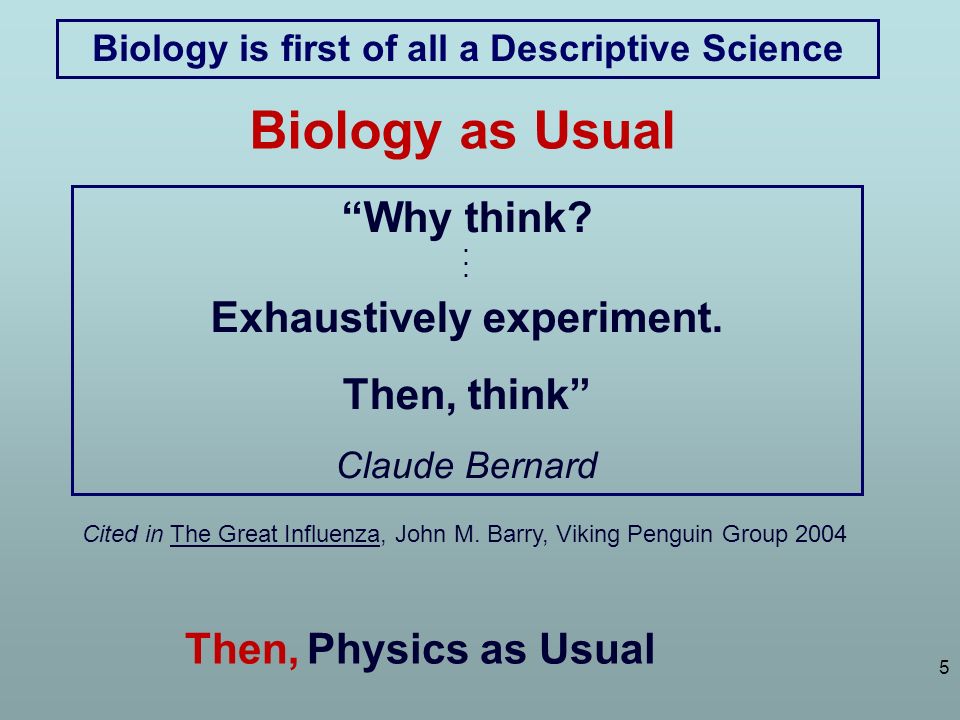 Biology is first of all a Descriptive Science

Biology as Usual

“Why think?
⋮
Exhaustively experiment.

Then, think”

Claude Bernard

Cited in The Great Influenza, John M. Barry, Viking Penguin Group 2004

Then, Physics as Usual

5